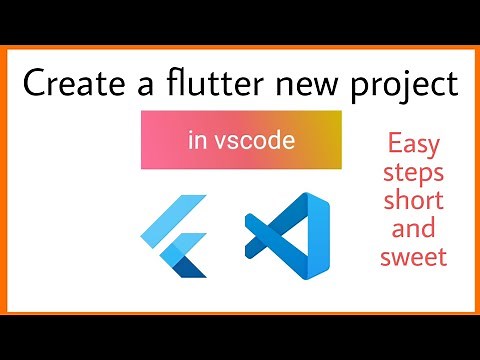 Create a flutter new project

in vscode

Easy steps short and sweet